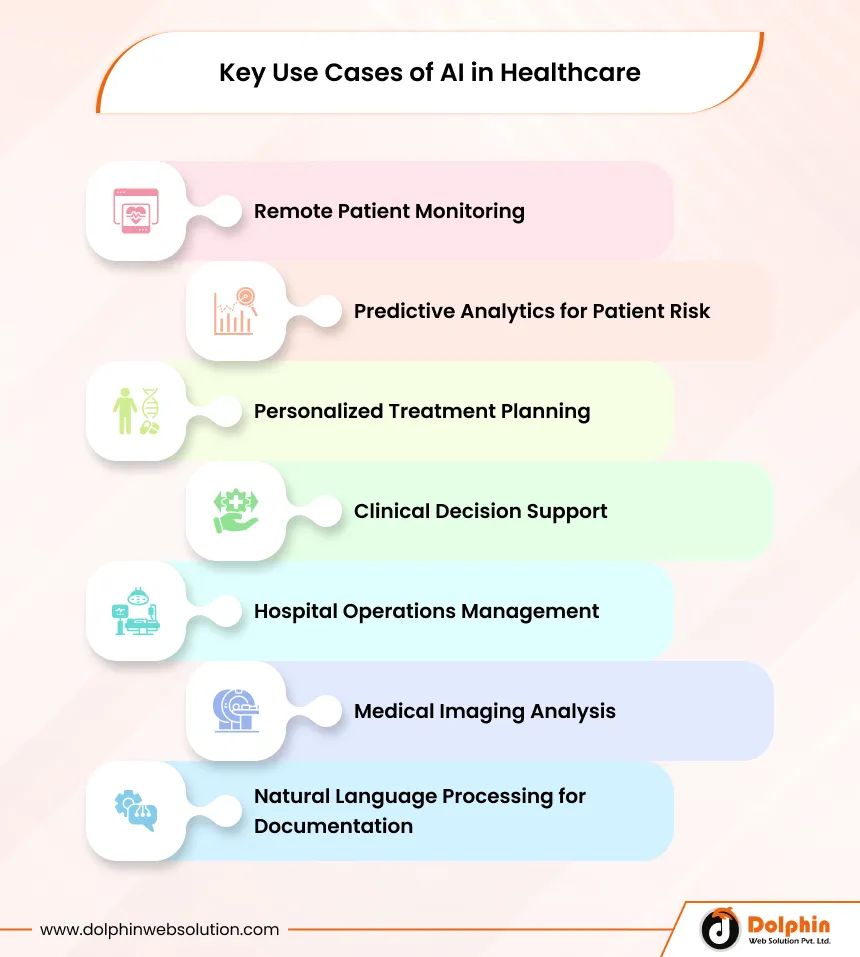 Key Use Cases of AI in Healthcare

Remote Patient Monitoring

Predictive Analytics for Patient Risk

Personalized Treatment Planning

Clinical Decision Support

Hospital Operations Management

Medical Imaging Analysis

Natural Language Processing for Documentation

www.dolphinwebsolution.com

Dolphin
Web Solution Pvt. Ltd.